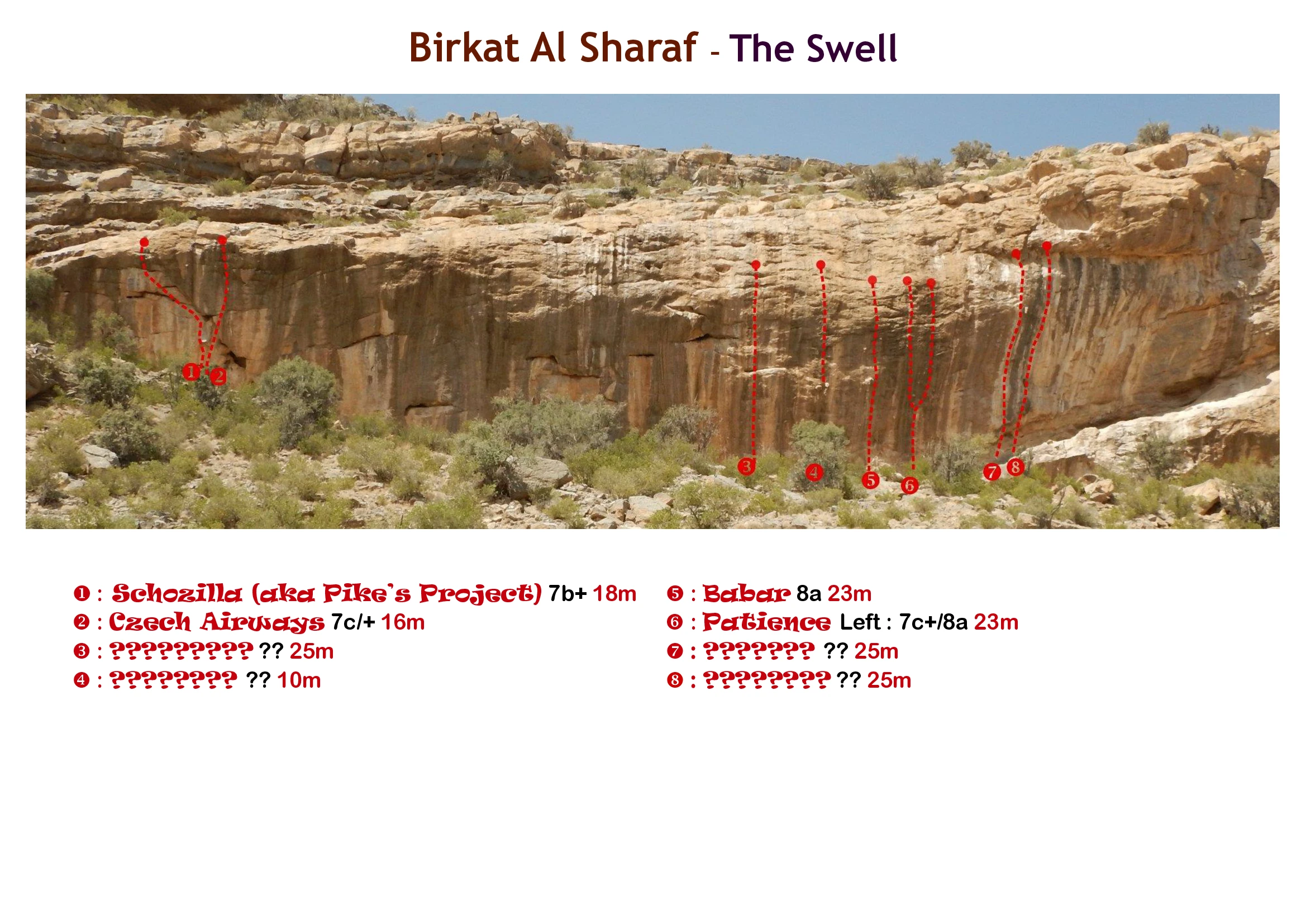 Birkat Al Sharaf - The Swell

1 2 3 4 5 6 7 8

❶ : Schozilla (aka Pike's Project) 7b+ 18m
❷ : Czech Airways 7c/+ 16m
❸ : ????????? ?? 25m
❹ : ???????? ?? 10m

❺ : Babar 8a 23m
❻ : Patience Left : 7c+/8a 23m
❼ : ??????? ?? 25m
❽ : ???????? ?? 25m